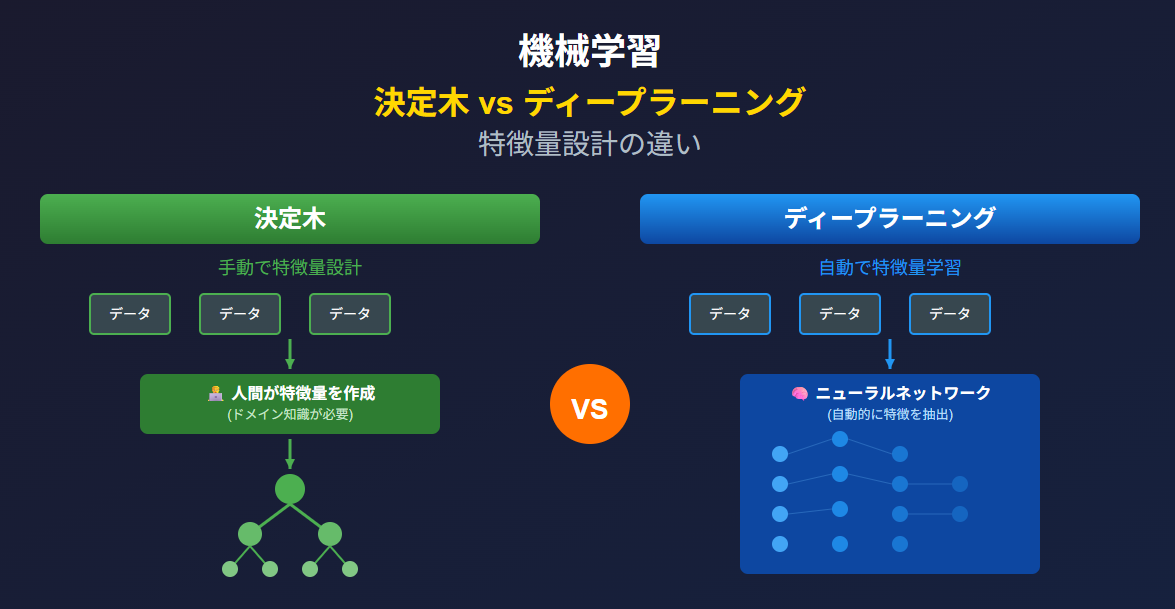 機械学習

決定木 vs ディープラーニング

特徴量設計の違い

決定木

手動で特徴量設計

データ

データ

データ

人間が特徴量を作成
(ドメイン知識が必要)

VS

ディープラーニング

自動で特徴量学習

データ

データ

データ

ニューラルネットワーク
(自動的に特徴を抽出)